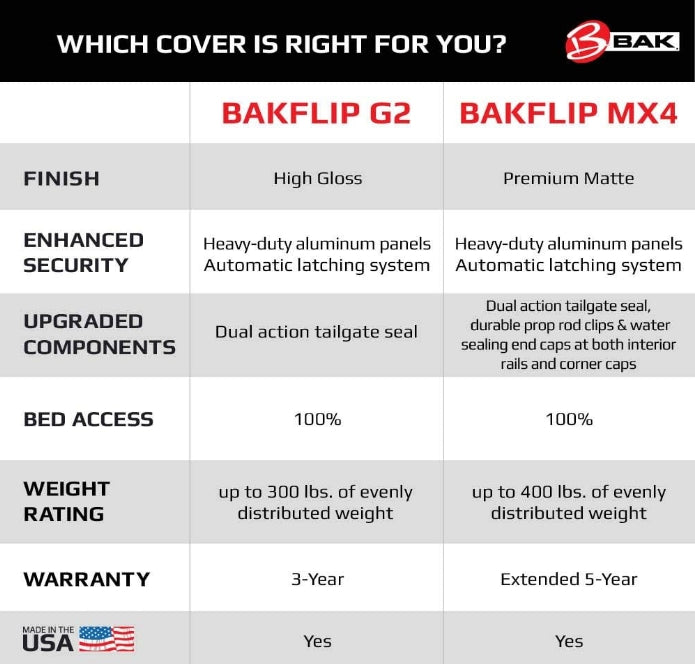 WHICH COVER IS RIGHT FOR YOU?

BAK

| | BAKFLIP G2 | BAKFLIP MX4 |
|---|---|---|
| FINISH | High Gloss | Premium Matte |
| ENHANCED SECURITY | Heavy-duty aluminum panels Automatic latching system | Heavy-duty aluminum panels Automatic latching system |
| UPGRADED COMPONENTS | Dual action tailgate seal | Dual action tailgate seal, durable prop rod clips & water sealing end caps at both interior rails and corner caps |
| BED ACCESS | 100% | 100% |
| WEIGHT RATING | up to 300 lbs. of evenly distributed weight | up to 400 lbs. of evenly distributed weight |
| WARRANTY | 3-Year | Extended 5-Year |
| MADE IN THE USA | Yes | Yes |